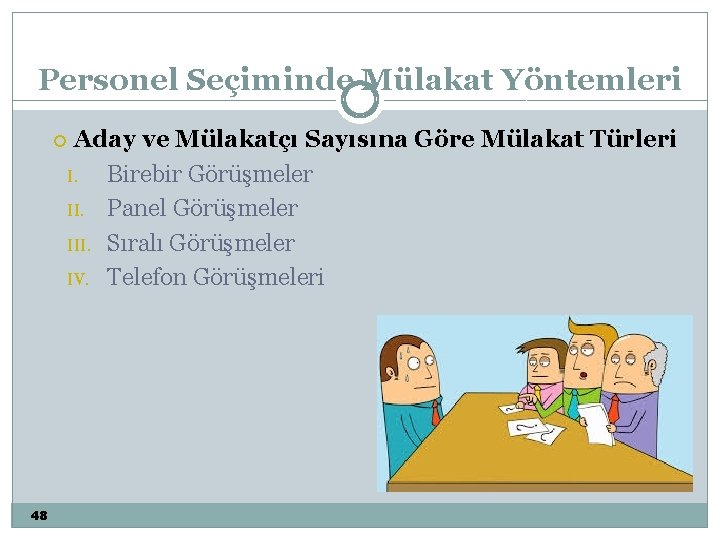 Personel Seçiminde Mülakat Yöntemleri

Aday ve Mülakatçı Sayısına Göre Mülakat Türleri

I. Birebir Görüşmeler
II. Panel Görüşmeler
III. Sıralı Görüşmeler
IV. Telefon Görüşmeleri

48